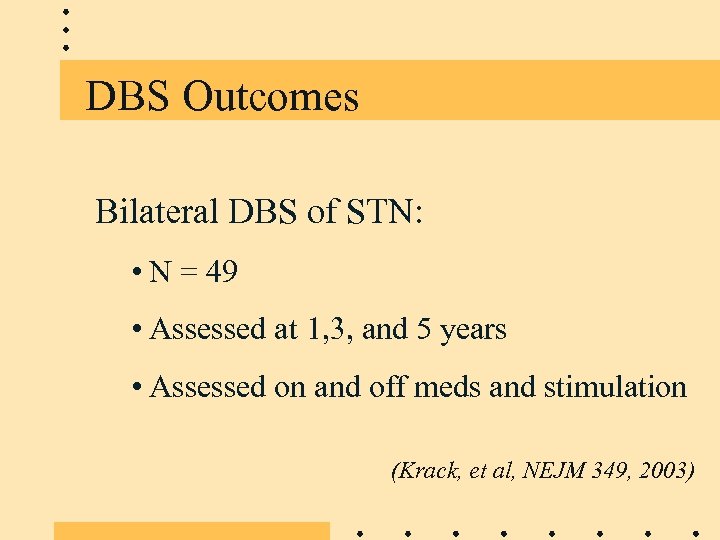 DBS Outcomes

Bilateral DBS of STN:

• N = 49

• Assessed at 1,3, and 5 years

• Assessed on and off meds and stimulation

(Krack, et al, NEJM 349, 2003)